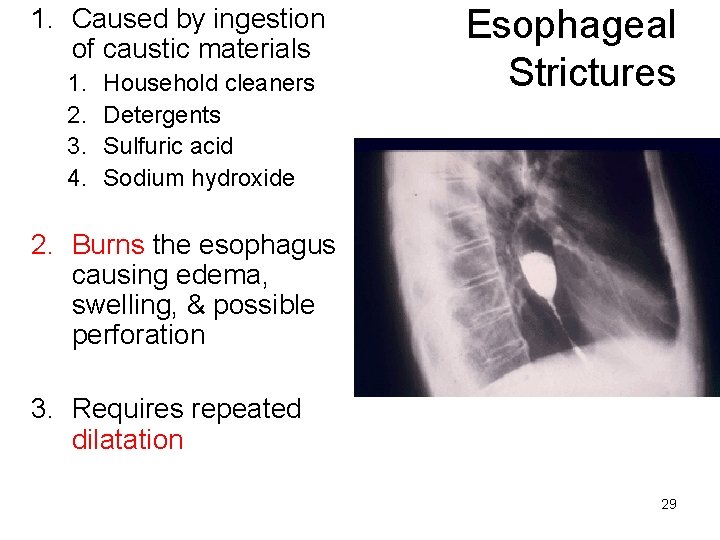 Esophageal Strictures

1. Caused by ingestion of caustic materials
   1. Household cleaners
   2. Detergents
   3. Sulfuric acid
   4. Sodium hydroxide

2. Burns the esophagus causing edema, swelling, & possible perforation

3. Requires repeated dilatation

29